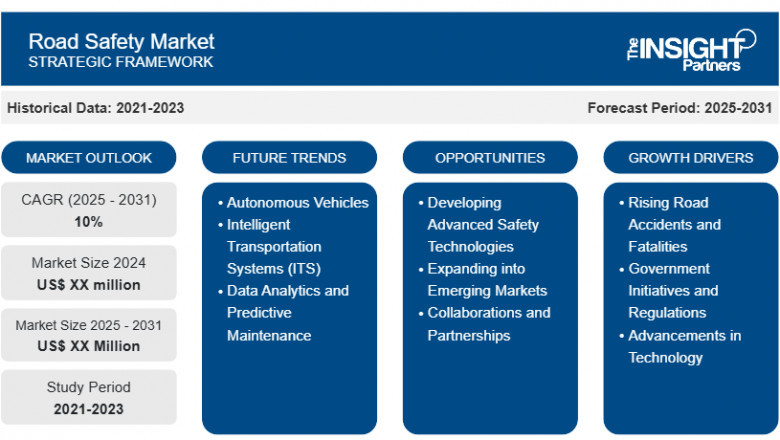 Road Safety Market
STRATEGIC FRAMEWORK

The INSIGHT Partners

Historical Data: 2021-2023

Forecast Period: 2025-2031

MARKET OUTLOOK

CAGR (2025 - 2031)
10%

Market Size 2024
US$ XX million

Market Size 2025 - 2031
US$ XX Million

Study Period
2021-2023

FUTURE TRENDS

• Autonomous Vehicles
• Intelligent Transportation Systems (ITS)
• Data Analytics and Predictive Maintenance

OPPORTUNITIES

• Developing Advanced Safety Technologies
• Expanding into Emerging Markets
• Collaborations and Partnerships

GROWTH DRIVERS

• Rising Road Accidents and Fatalities
• Government Initiatives and Regulations
• Advancements in Technology